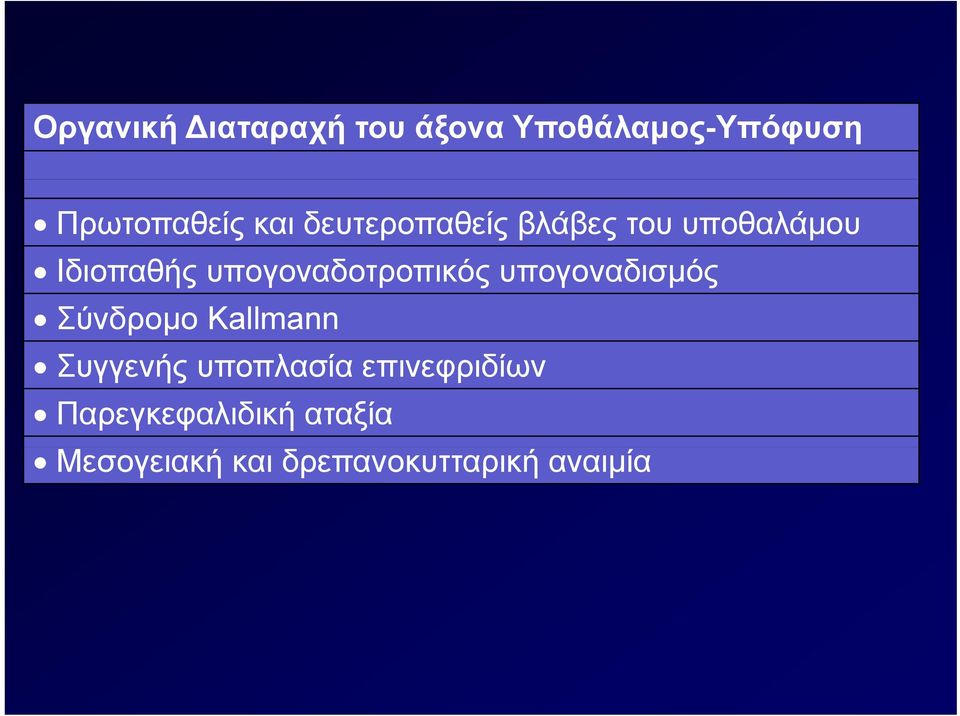 Οργανική Διαταραχή του άξονα Υποθάλαμος-Υπόφυση

• Πρωτοπαθείς και δευτεροπαθείς βλάβες του υποθαλάμου
• Ιδιοπαθής υπογοναδοτροπικός υπογοναδισμός
• Σύνδρομο Kallmann
• Συγγενής υποπλασία επινεφριδίων
• Παρεγκεφαλιδική αταξία
• Μεσογειακή και δρεπανοκυτταρική αναιμία